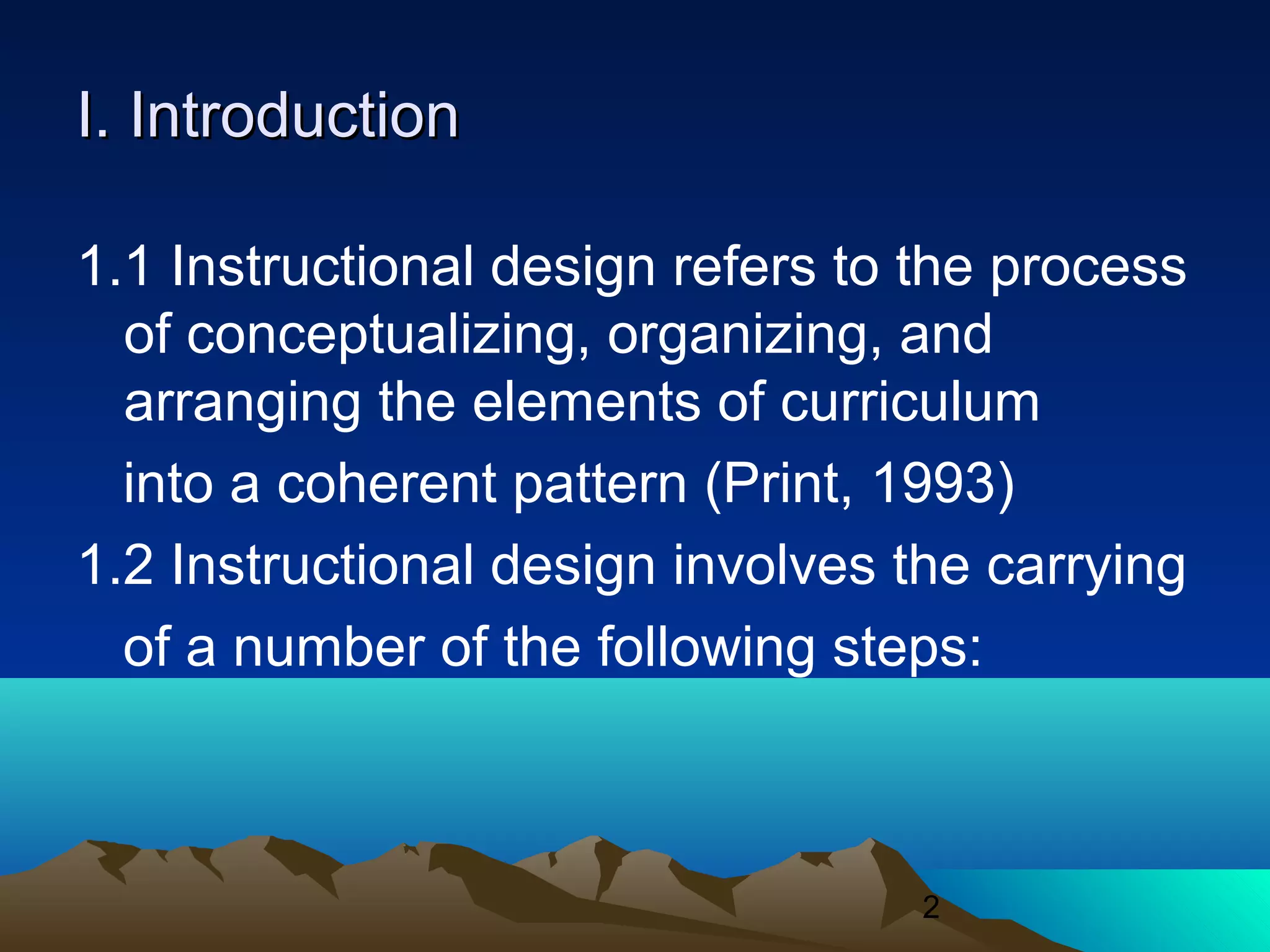 I. Introduction

1.1 Instructional design refers to the process of conceptualizing, organizing, and arranging the elements of curriculum into a coherent pattern (Print, 1993)

1.2 Instructional design involves the carrying of a number of the following steps:

2